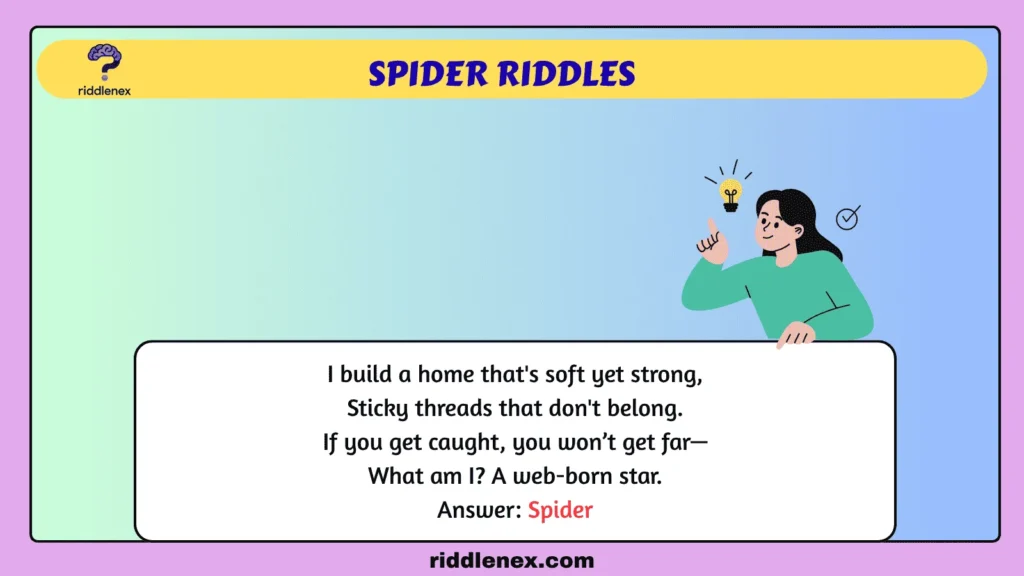 riddlenex

SPIDER RIDDLES

I build a home that's soft yet strong,
Sticky threads that don't belong.
If you get caught, you won't get far—
What am I? A web-born star.
Answer: Spider

riddlenex.com